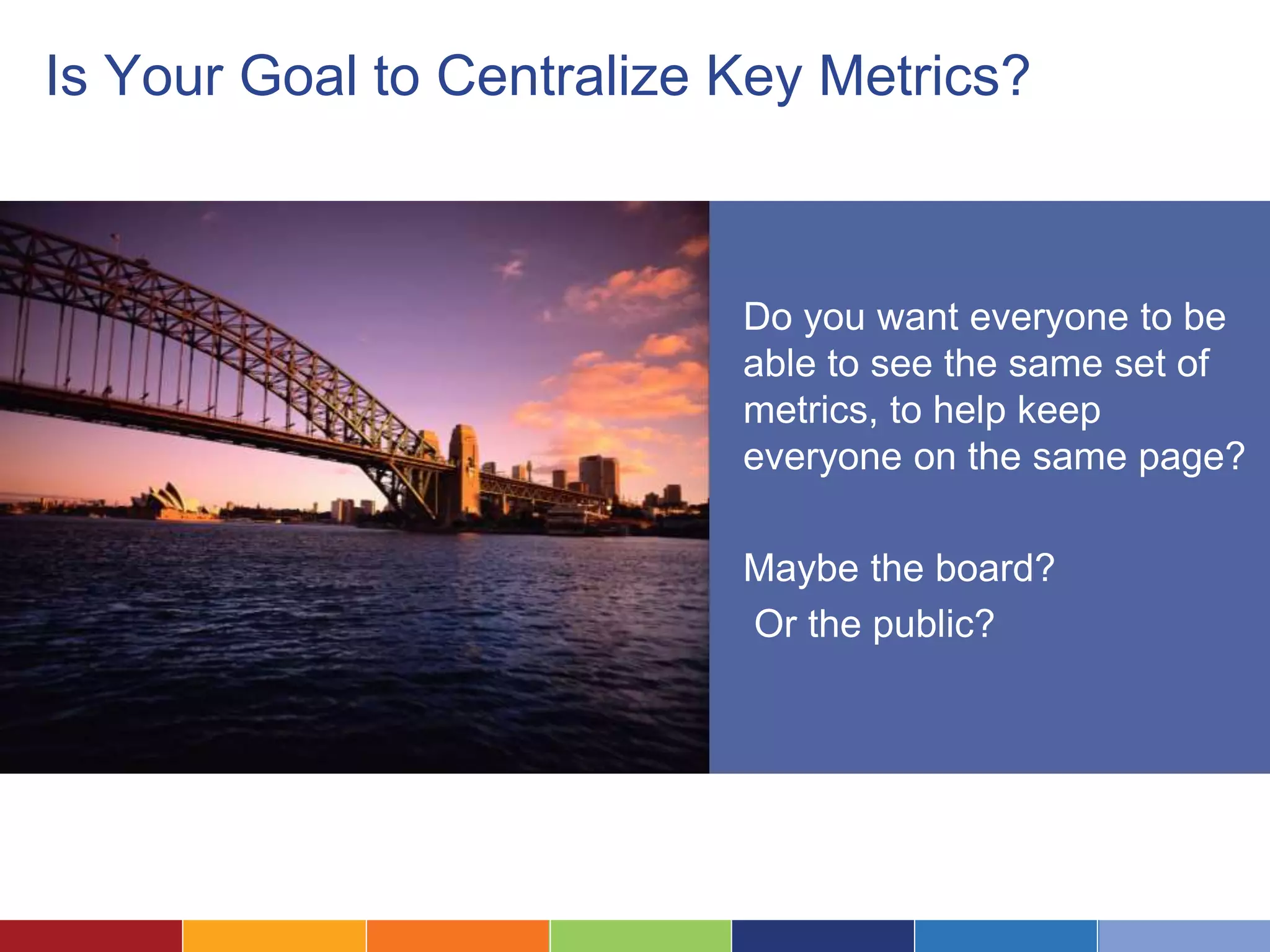 Is Your Goal to Centralize Key Metrics?

Do you want everyone to be able to see the same set of metrics, to help keep everyone on the same page?

Maybe the board?
Or the public?